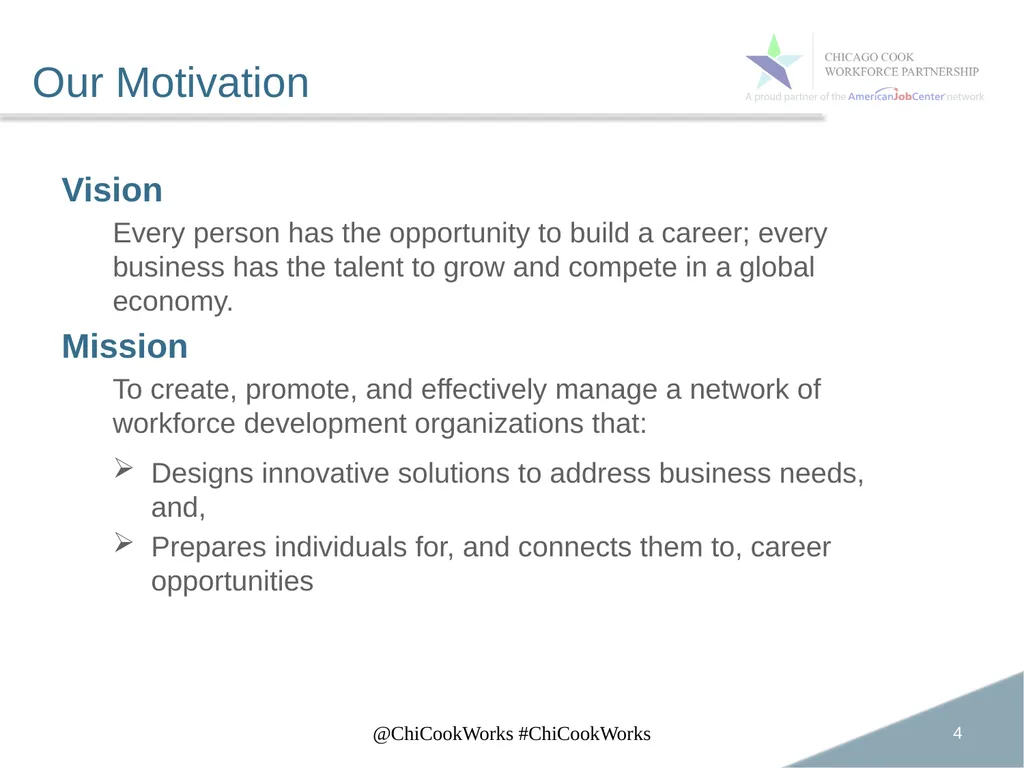 Our Motivation

CHICAGO COOK WORKFORCE PARTNERSHIP
A proud partner of the AmericanJobCenter network

Vision

Every person has the opportunity to build a career; every business has the talent to grow and compete in a global economy.

Mission

To create, promote, and effectively manage a network of workforce development organizations that:

➢ Designs innovative solutions to address business needs, and,

➢ Prepares individuals for, and connects them to, career opportunities

@ChiCookWorks #ChiCookWorks

4